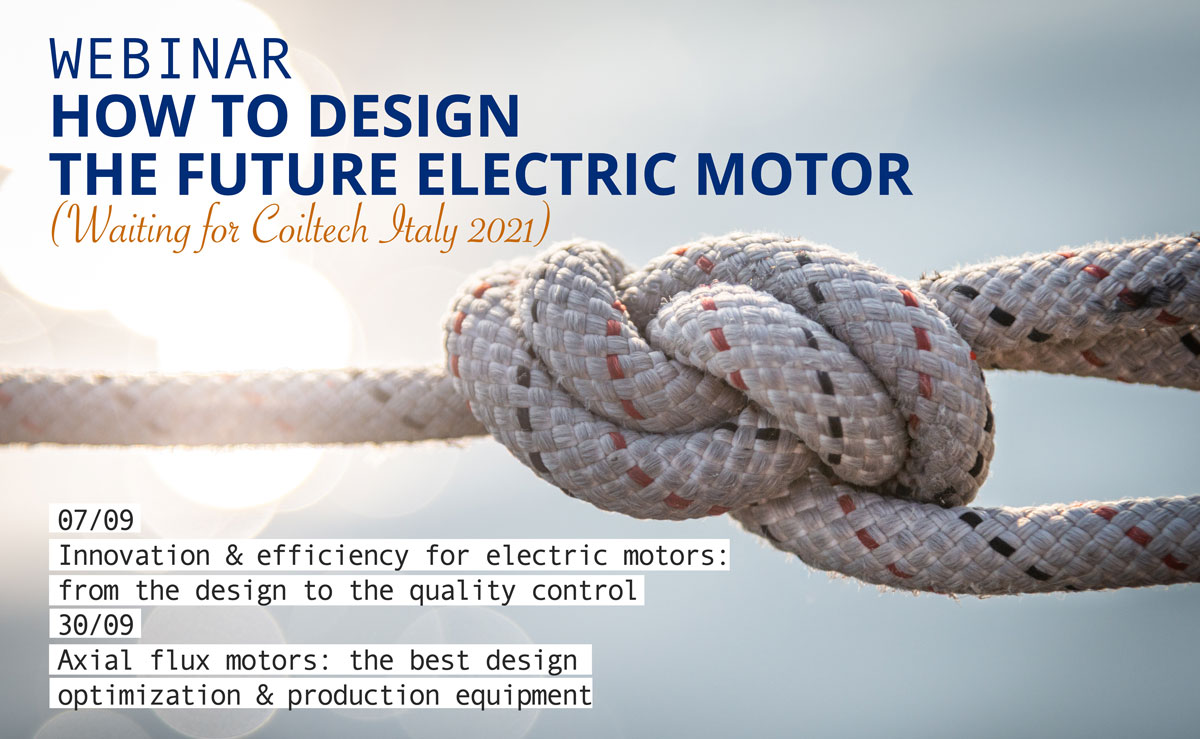 WEBINAR
HOW TO DESIGN
THE FUTURE ELECTRIC MOTOR
(Waiting for Coiltech Italy 2021)

07/09
Innovation & efficiency for electric motors: from the design to the quality control
30/09
Axial flux motors: the best design optimization & production equipment